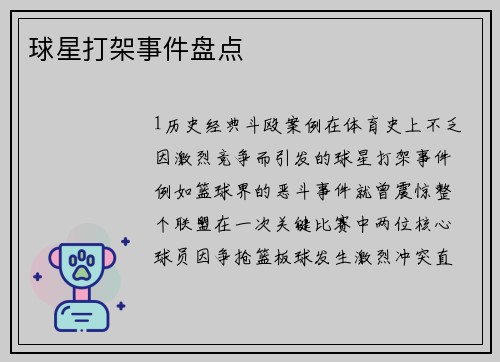 球星打架事件盘点

1历史经典斗殴案例在体育史上不乏因激烈竞争而引发的球星打架事件例如篮球界的恶斗事件就曾震惊整个联盟在一次关键比赛中两位核心球员因争抢篮板球发生激烈冲突直